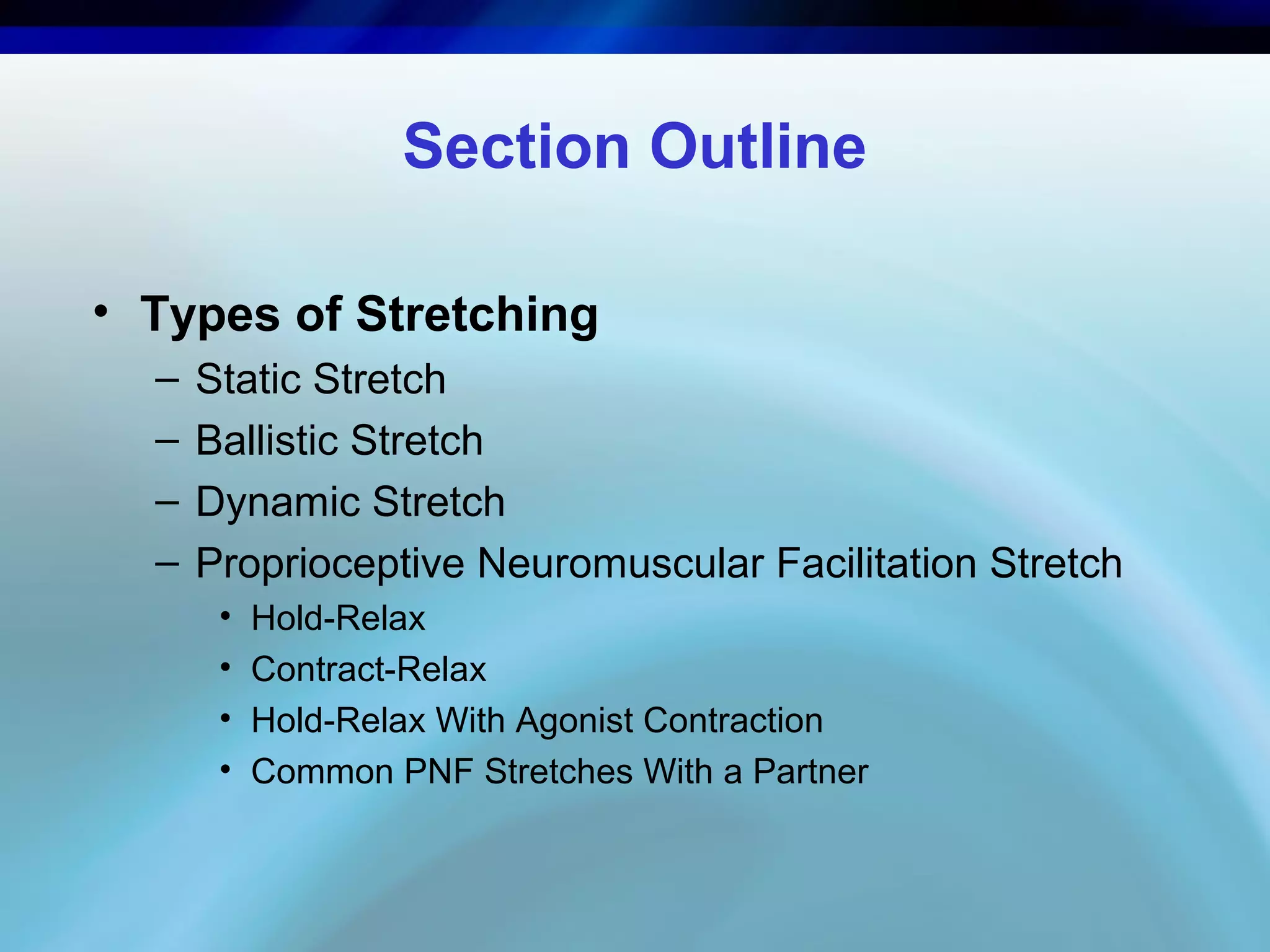 Section Outline

• Types of Stretching
– Static Stretch
– Ballistic Stretch
– Dynamic Stretch
– Proprioceptive Neuromuscular Facilitation Stretch
• Hold-Relax
• Contract-Relax
• Hold-Relax With Agonist Contraction
• Common PNF Stretches With a Partner